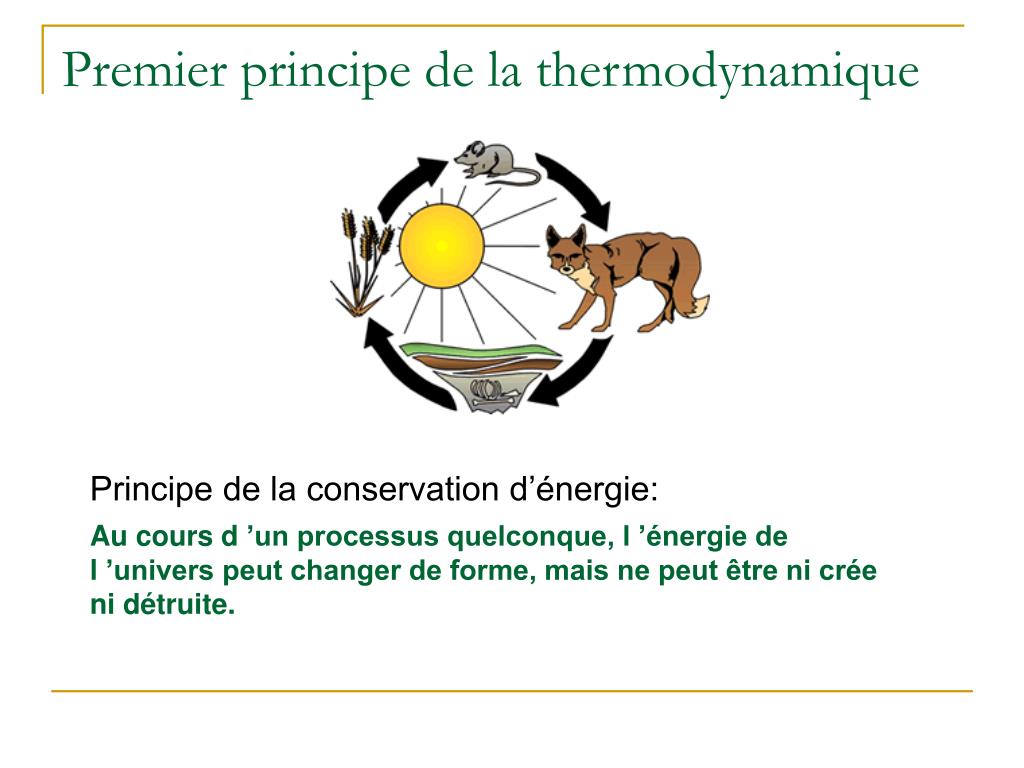 Premier principe de la thermodynamique

Principe de la conservation d’énergie:

Au cours d ’un processus quelconque, l ’énergie de l ’univers peut changer de forme, mais ne peut être ni crée ni détruite.